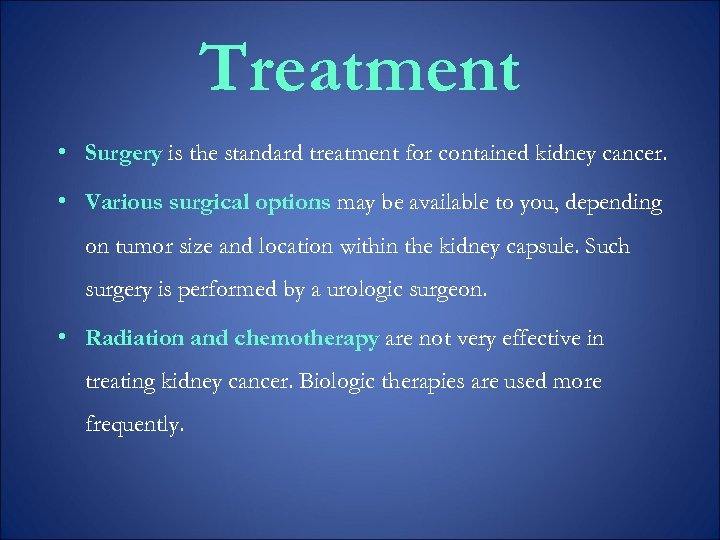 Treatment

• Surgery is the standard treatment for contained kidney cancer.

• Various surgical options may be available to you, depending on tumor size and location within the kidney capsule. Such surgery is performed by a urologic surgeon.

• Radiation and chemotherapy are not very effective in treating kidney cancer. Biologic therapies are used more frequently.